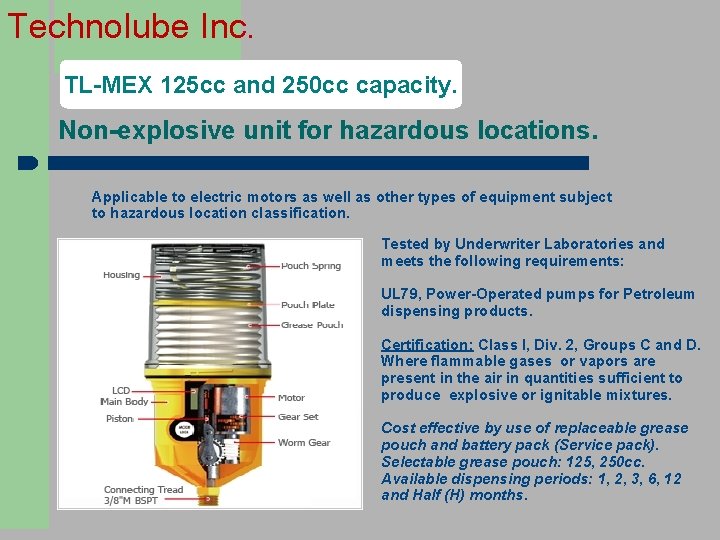 Technolube Inc.

TL-MEX 125cc and 250cc capacity.

Non-explosive unit for hazardous locations.

Applicable to electric motors as well as other types of equipment subject to hazardous location classification.

Housing
Pouch Spring
Pouch Plate
Grease Pouch
LCD
Main Body
Piston
Motor
Gear Set
Worm Gear
Connecting Tread 3/8"M BSPT

Tested by Underwriter Laboratories and meets the following requirements:

UL79, Power-Operated pumps for Petroleum dispensing products.

Certification: Class I, Div. 2, Groups C and D. Where flammable gases or vapors are present in the air in quantities sufficient to produce explosive or ignitable mixtures.

Cost effective by use of replaceable grease pouch and battery pack (Service pack). Selectable grease pouch: 125, 250cc. Available dispensing periods: 1, 2, 3, 6, 12 and Half (H) months.